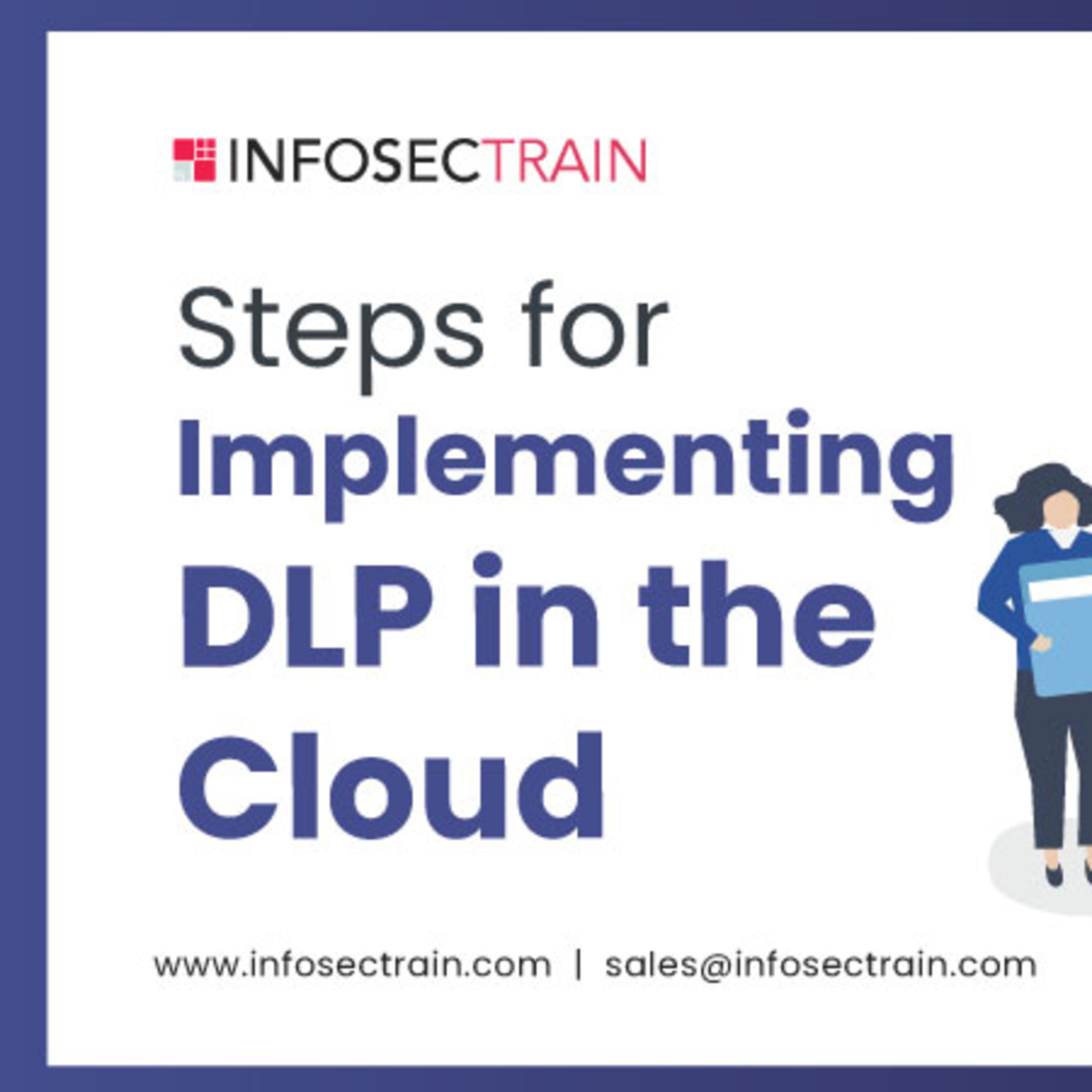 INFOSECTRAIN

Steps for Implementing DLP in the Cloud

www.infosectrain.com | sales@infosectrain.com